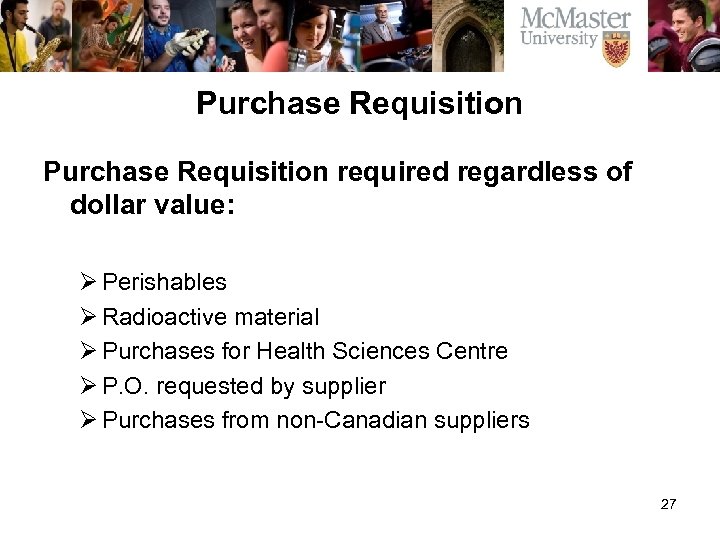 McMaster
University

Purchase Requisition

Purchase Requisition required regardless of dollar value:

➢ Perishables
➢ Radioactive material
➢ Purchases for Health Sciences Centre
➢ P.O. requested by supplier
➢ Purchases from non-Canadian suppliers

27